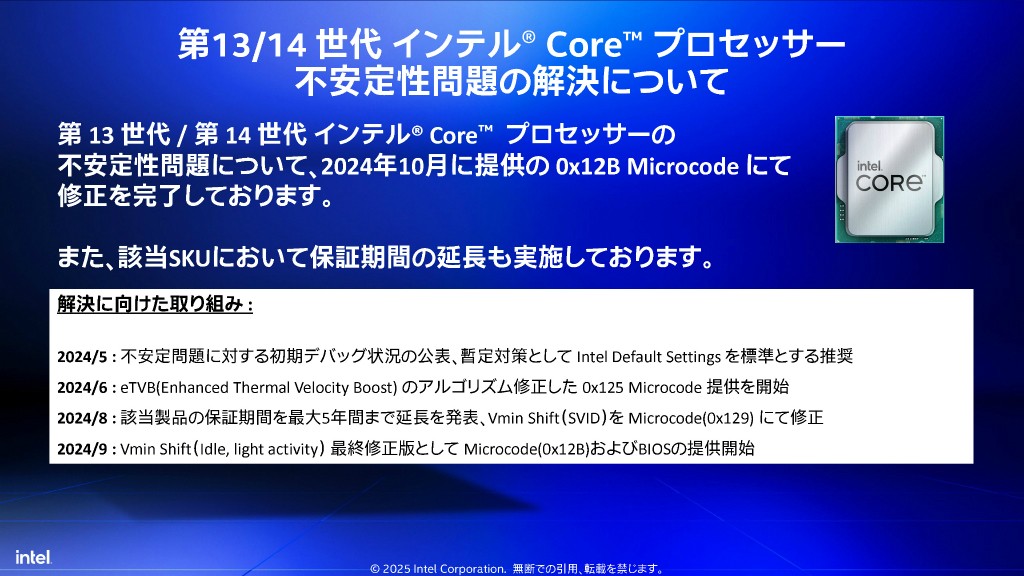 第13/14 世代 インテル® Core™ プロセッサー
不安定性問題の解決について

第 13 世代 / 第 14 世代 インテル® Core™ プロセッサーの不安定性問題について、2024年10月に提供の 0x12B Microcode にて修正を完了しております。

また、該当SKUにおいて保証期間の延長も実施しております。

intel
CORE

解決に向けた取り組み :

2024/5 : 不安定問題に対する初期デバッグ状況の公表、暫定対策として Intel Default Settings を標準とする推奨

2024/6 : eTVB(Enhanced Thermal Velocity Boost) のアルゴリズム修正した 0x125 Microcode 提供を開始

2024/8 : 該当製品の保証期間を最大5年間まで延長を発表、Vmin Shift（SVID）を Microcode(0x129) にて修正

2024/9 : Vmin Shift（Idle, light activity） 最終修正版として Microcode(0x12B)およびBIOSの提供開始

intel.

© 2025 Intel Corporation. 無断での引用、転載を禁じます。